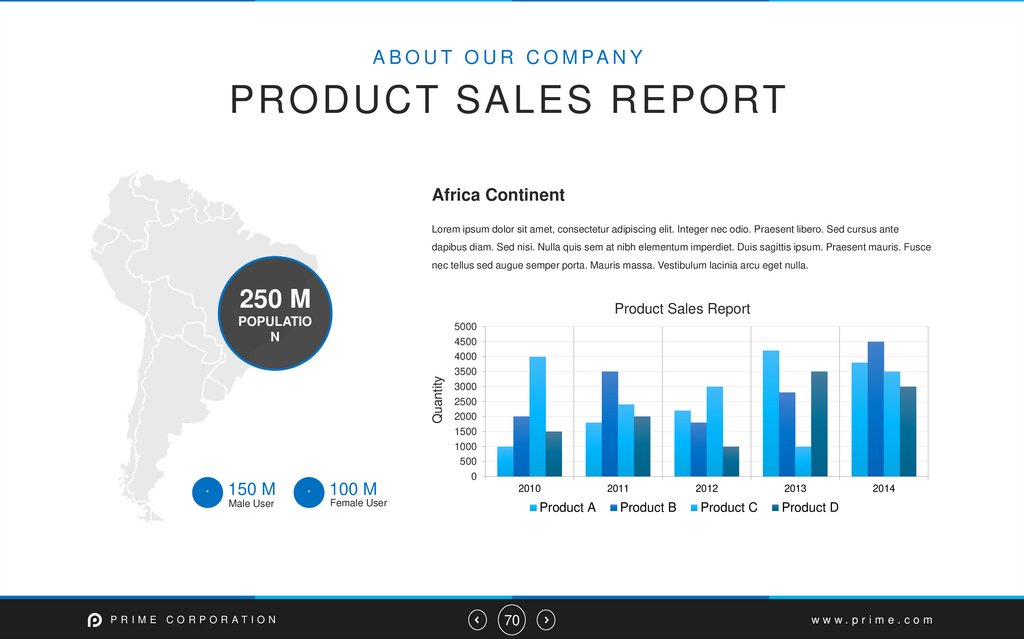 ABOUT OUR COMPANY

PRODUCT SALES REPORT

250 M
POPULATIO
N

150 M
Male User

100 M
Female User

Africa Continent

Lorem ipsum dolor sit amet, consectetur adipiscing elit. Integer nec odio. Praesent libero. Sed cursus ante dapibus diam. Sed nisi. Nulla quis sem at nibh elementum imperdiet. Duis sagittis ipsum. Praesent mauris. Fusce nec tellus sed augue semper porta. Mauris massa. Vestibulum lacinia arcu eget nulla.

Product Sales Report

Quantity

5000
4500
4000
3500
3000
2500
2000
1500
1000
500
0

2010 2011 2012 2013 2014

Product A Product B Product C Product D

PRIME CORPORATION

70

www.prime.com